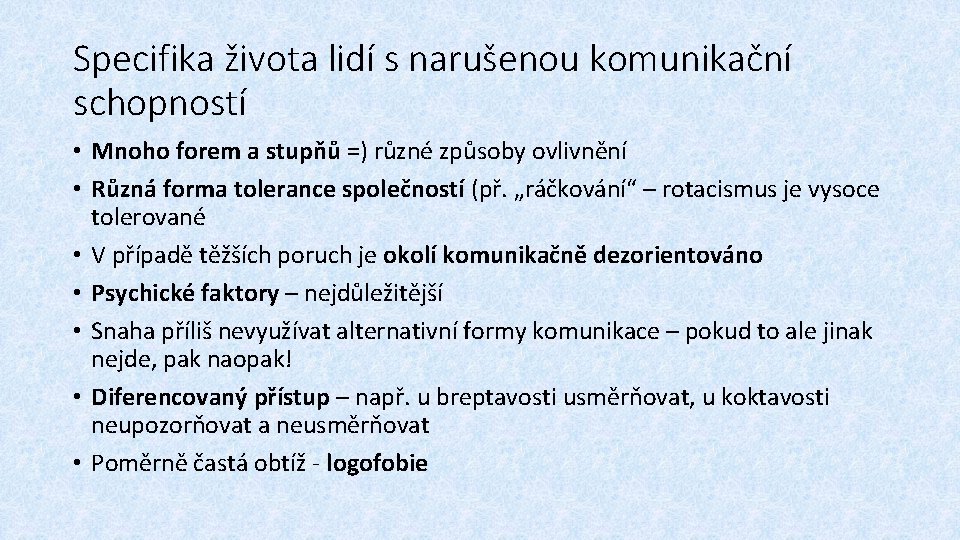 Specifika života lidí s narušenou komunikační schopností

• Mnoho forem a stupňů =) různé způsoby ovlivnění
• Různá forma tolerance společností (př. „ráčkování“ – rotacismus je vysoce tolerované
• V případě těžších poruch je okolí komunikačně dezorientováno
• Psychické faktory – nejdůležitější
• Snaha příliš nevyužívat alternativní formy komunikace – pokud to ale jinak nejde, pak naopak!
• Diferencovaný přístup – např. u breptavosti usměrňovat, u koktavosti neupozorňovat a neusměrňovat
• Poměrně častá obtíž - logofobie